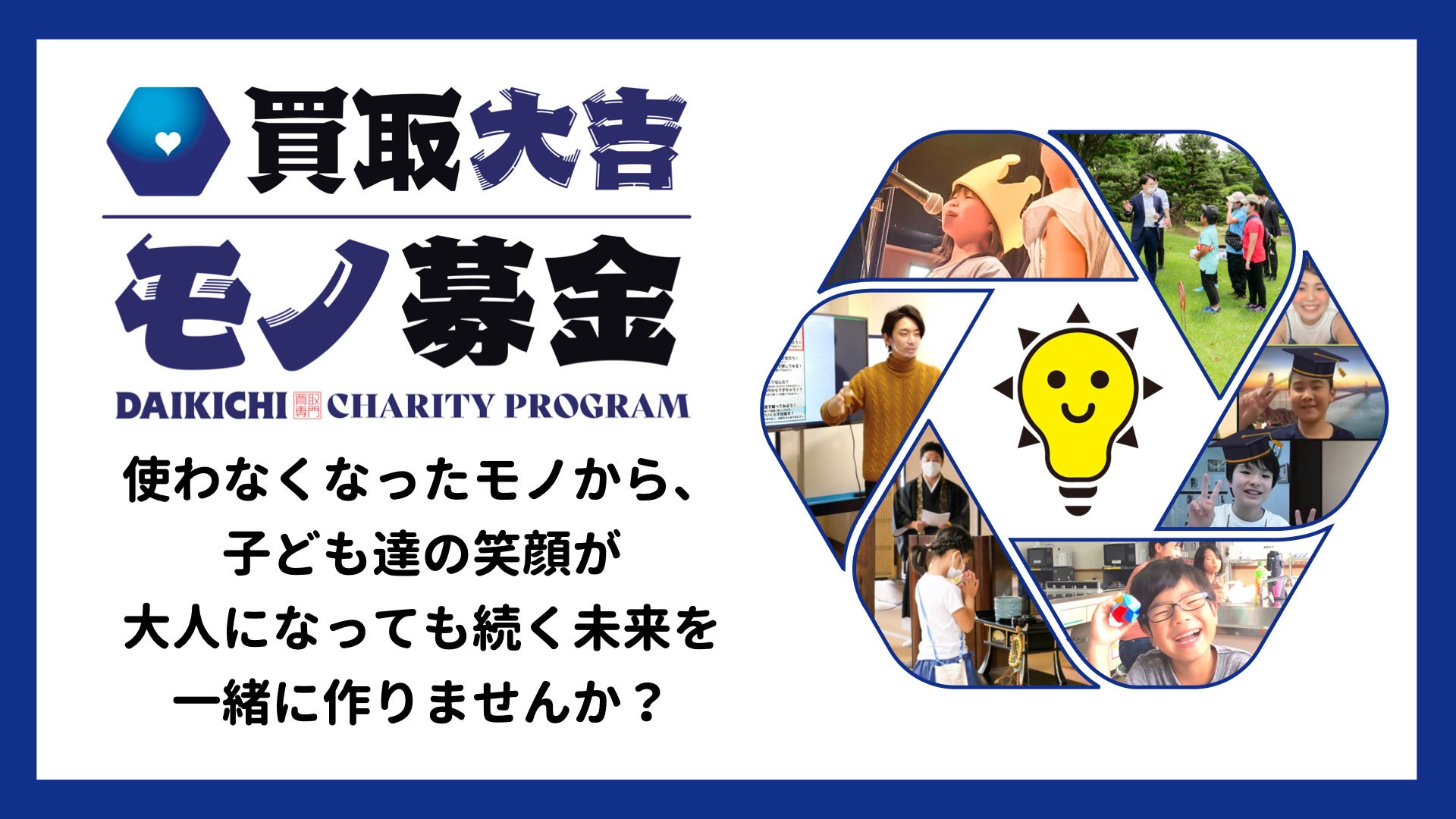 買取大吉

モノ募金

DAIKICHI 買取専門 CHARITY PROGRAM

使わなくなったモノから、
子ども達の笑顔が
大人になっても続く未来を
一緒に作りませんか？